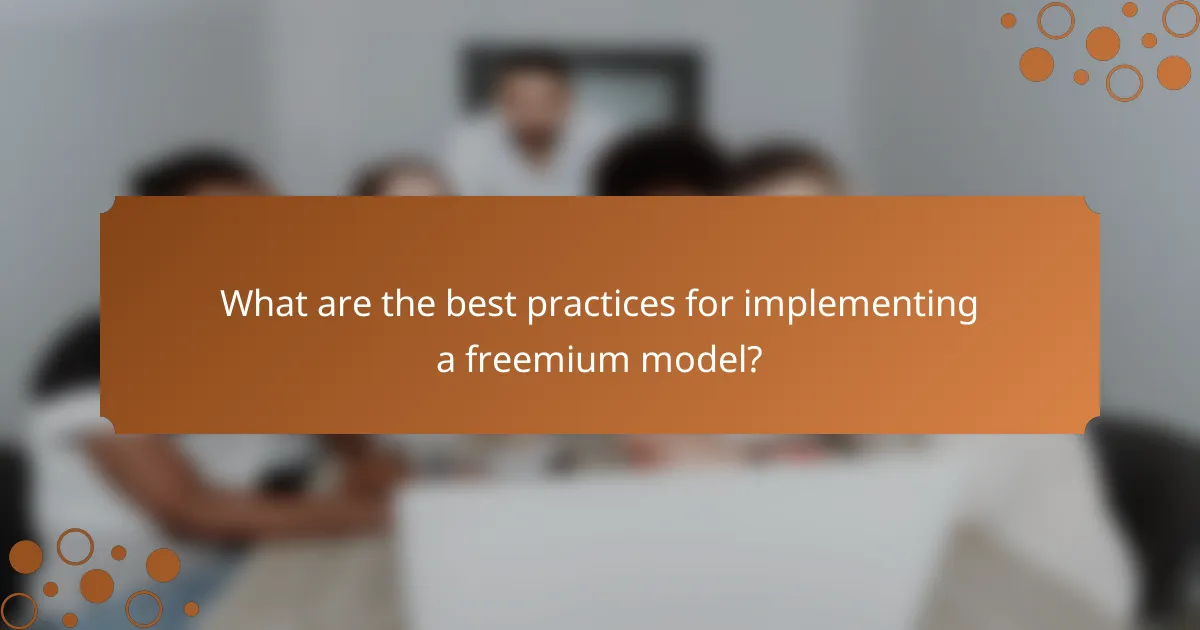 What are the best practices for implementing a freemium model?